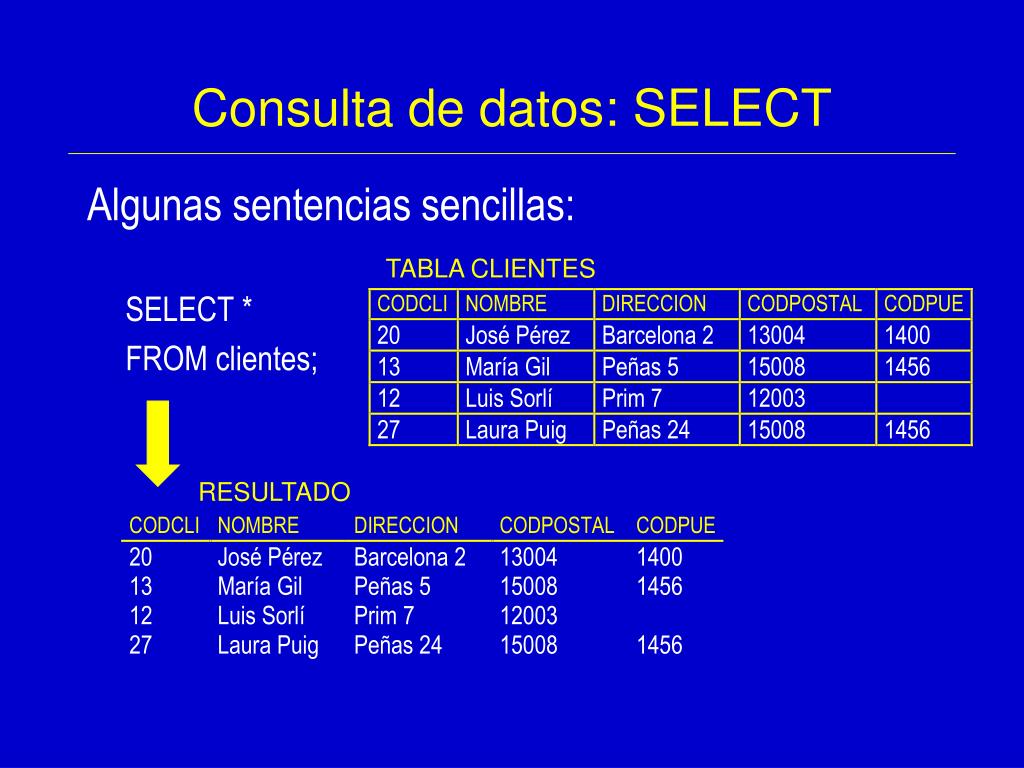 Consulta de datos: SELECT

Algunas sentencias sencillas:

SELECT *
FROM clientes;

TABLA CLIENTES

| CODCLI | NOMBRE | DIRECCION | CODPOSTAL | CODPUE |
|---|---|---|---|---|
| 20 | José Pérez | Barcelona 2 | 13004 | 1400 |
| 13 | María Gil | Peñas 5 | 15008 | 1456 |
| 12 | Luis Sorlí | Prim 7 | 12003 | |
| 27 | Laura Puig | Peñas 24 | 15008 | 1456 |

RESULTADO

| CODCLI | NOMBRE | DIRECCION | CODPOSTAL | CODPUE |
|---|---|---|---|---|
| 20 | José Pérez | Barcelona 2 | 13004 | 1400 |
| 13 | María Gil | Peñas 5 | 15008 | 1456 |
| 12 | Luis Sorlí | Prim 7 | 12003 | |
| 27 | Laura Puig | Peñas 24 | 15008 | 1456 |